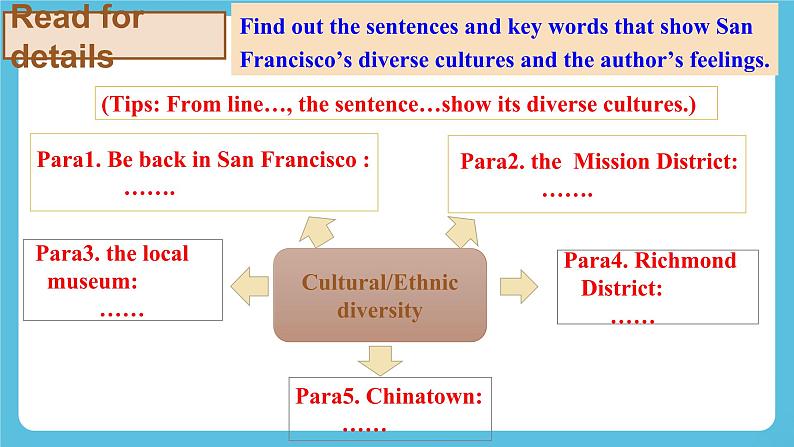 Read for details

Find out the sentences and key words that show San Francisco's diverse cultures and the author's feelings.

(Tips: From line…, the sentence…show its diverse cultures.)

Para1. Be back in San Francisco :
…….

Para2. the Mission District:
…….

Para3. the local museum:
……

Cultural/Ethnic diversity

Para4. Richmond District:
……

Para5. Chinatown:
……